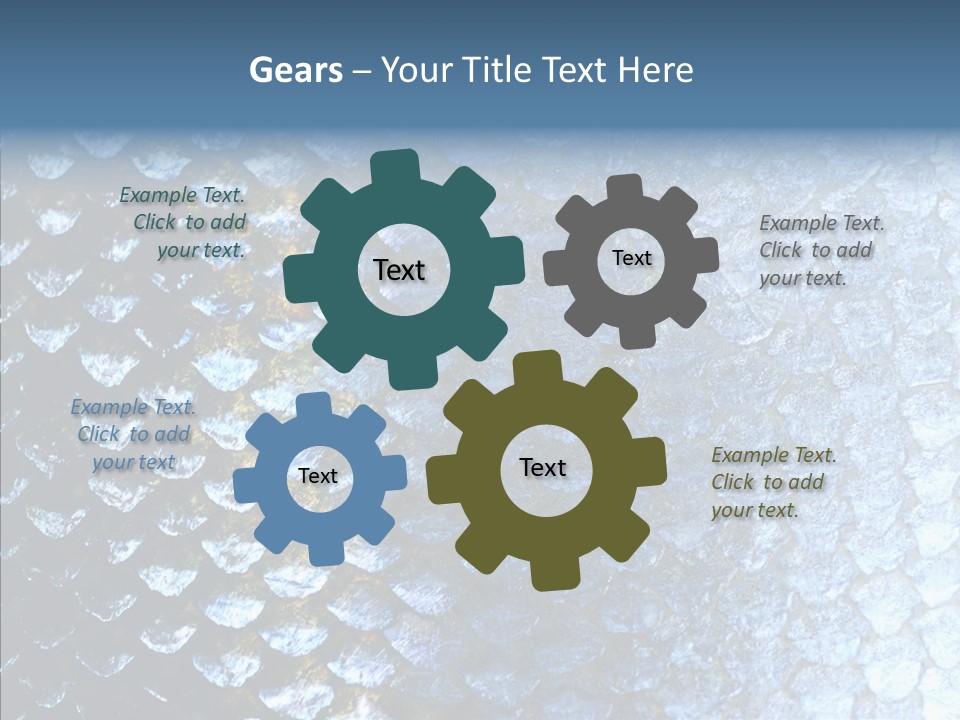 Gears – Your Title Text Here

Example Text. Click to add your text.

Text

Text

Example Text. Click to add your text.

Example Text. Click to add your text

Text

Text

Example Text. Click to add your text.